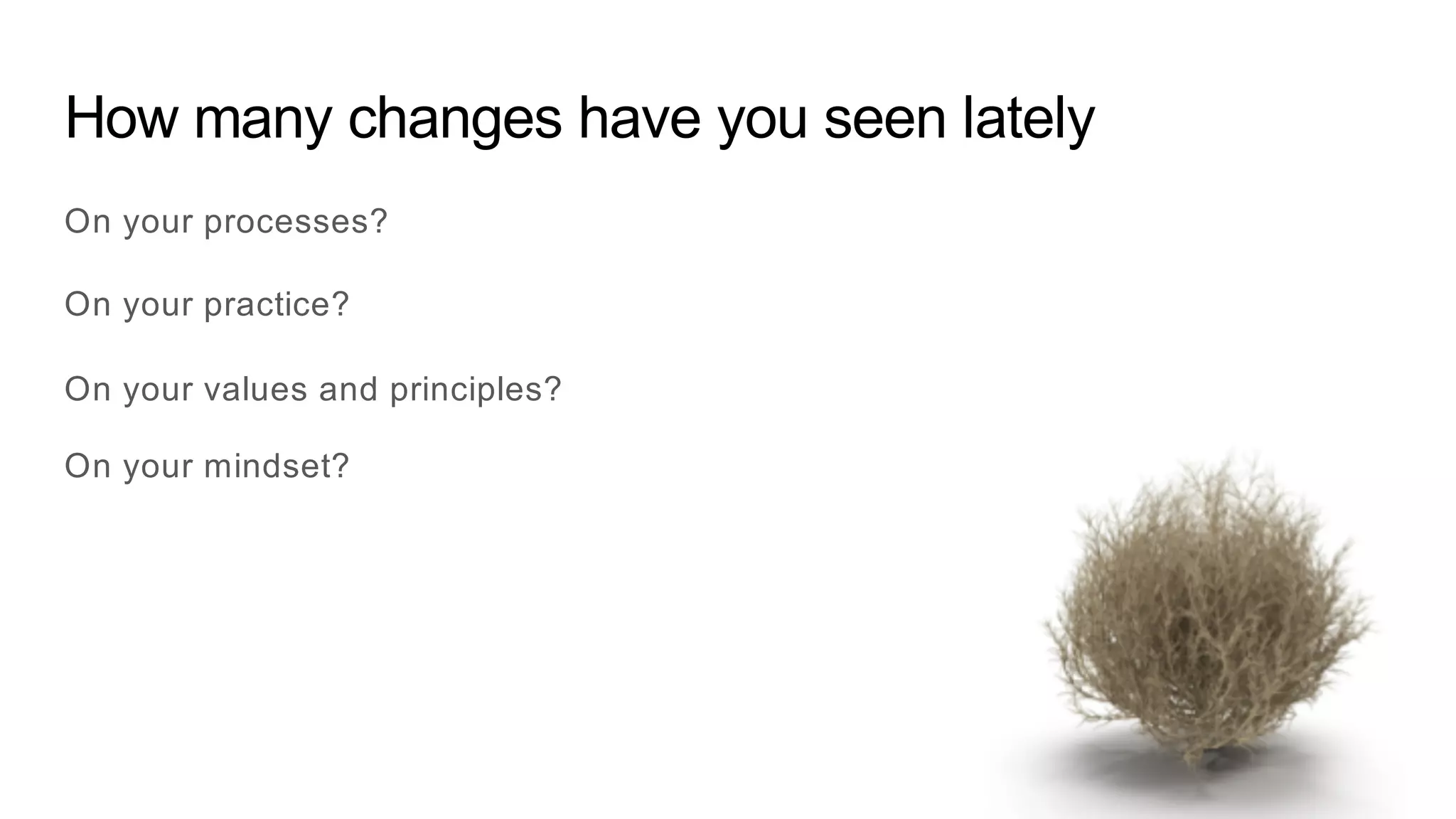 How many changes have you seen lately

On your processes?

On your practice?

On your values and principles?

On your mindset?